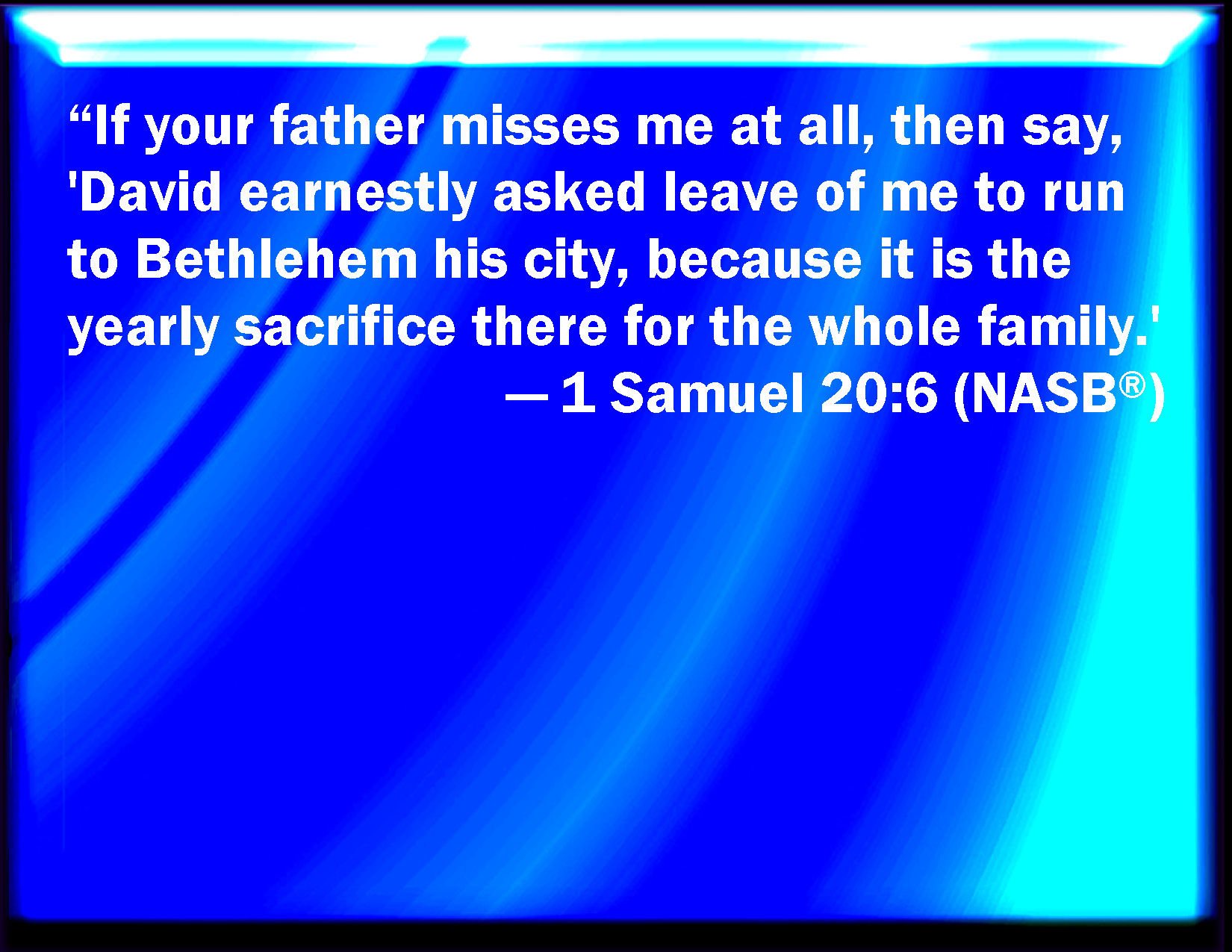 “If your father misses me at all, then say, 'David earnestly asked leave of me to run to Bethlehem his city, because it is the yearly sacrifice there for the whole family.'

— 1 Samuel 20:6 (NASB®)